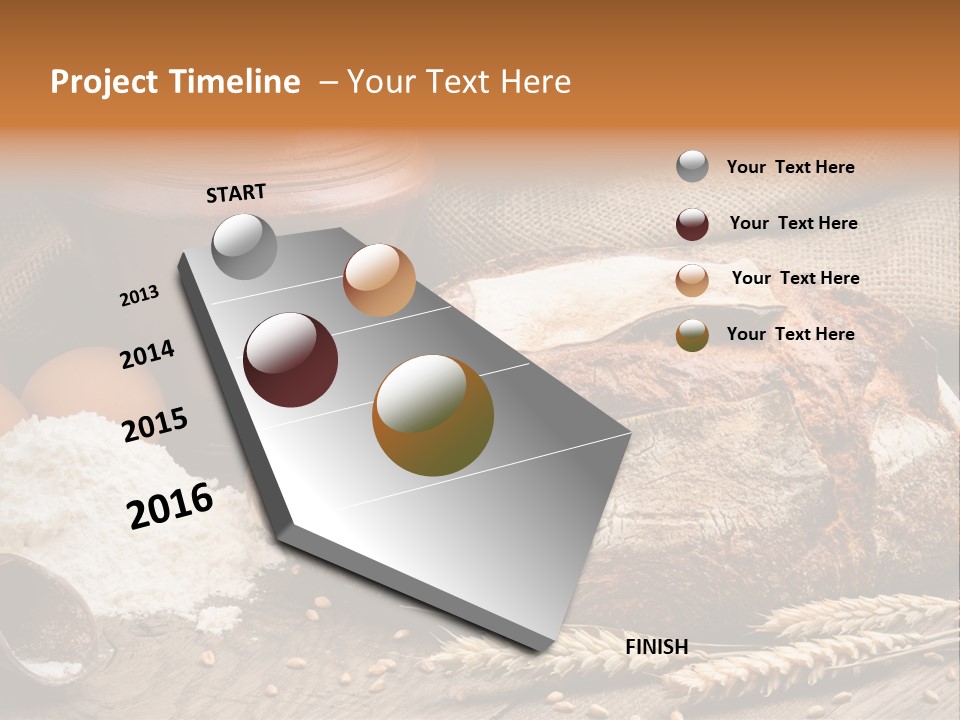 Project Timeline – Your Text Here

START

2013

2014

2015

2016

FINISH

Your Text Here

Your Text Here

Your Text Here

Your Text Here